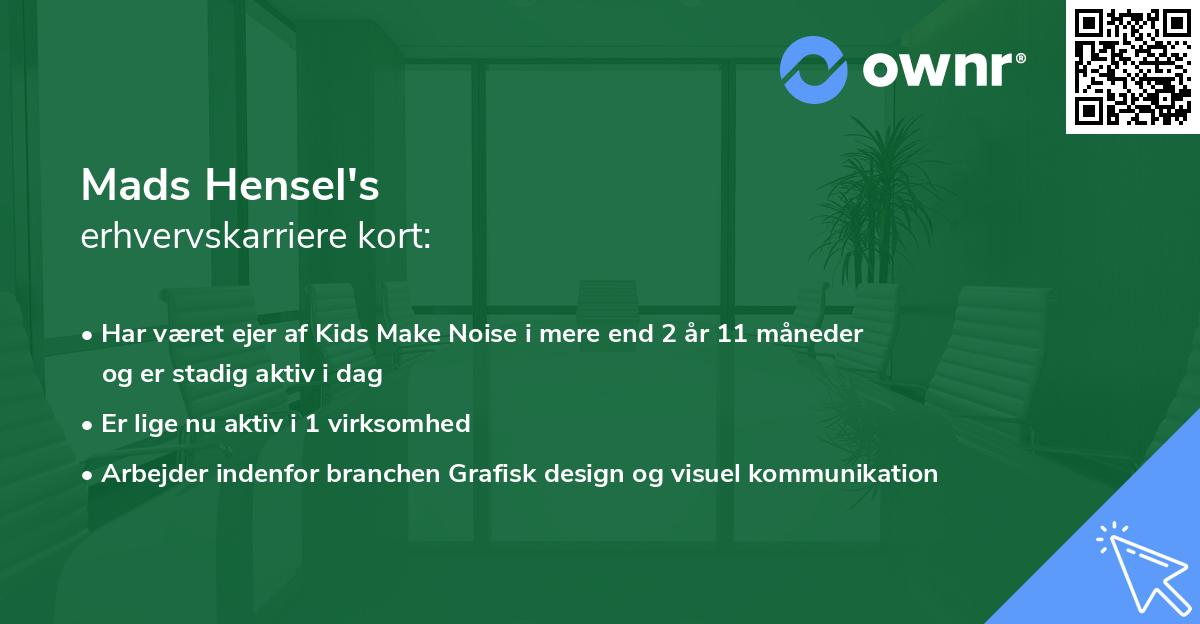 ownr®

Mads Hensel's
erhvervskarriere kort:

• Har været ejer af Kids Make Noise i mere end 2 år 11 måneder og er stadig aktiv i dag
• Er lige nu aktiv i 1 virksomhed
• Arbejder indenfor branchen Grafisk design og visuel kommunikation